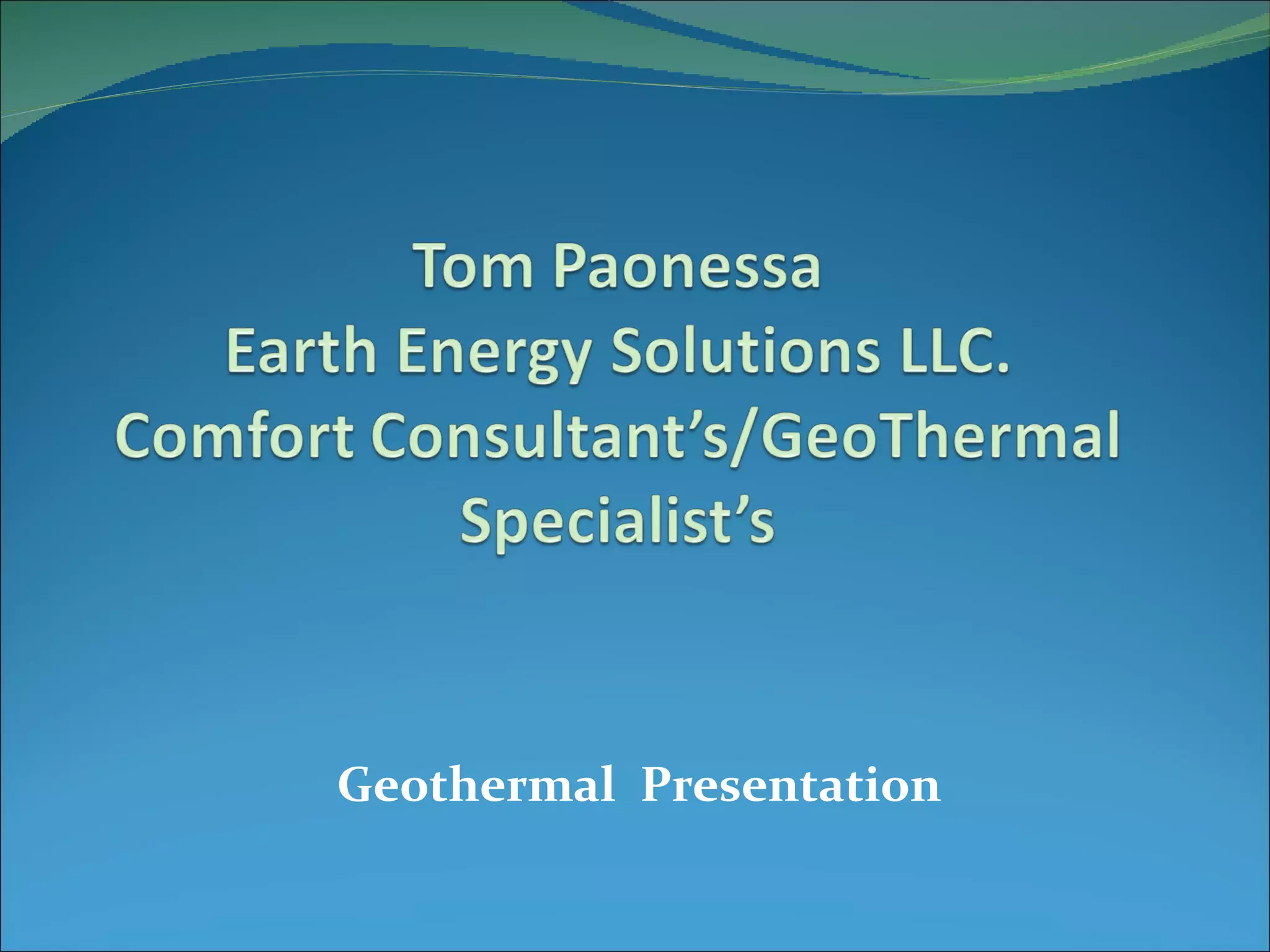 Tom Paonessa
Earth Energy Solutions LLC.
Comfort Consultant’s/GeoThermal Specialist’s

Geothermal Presentation